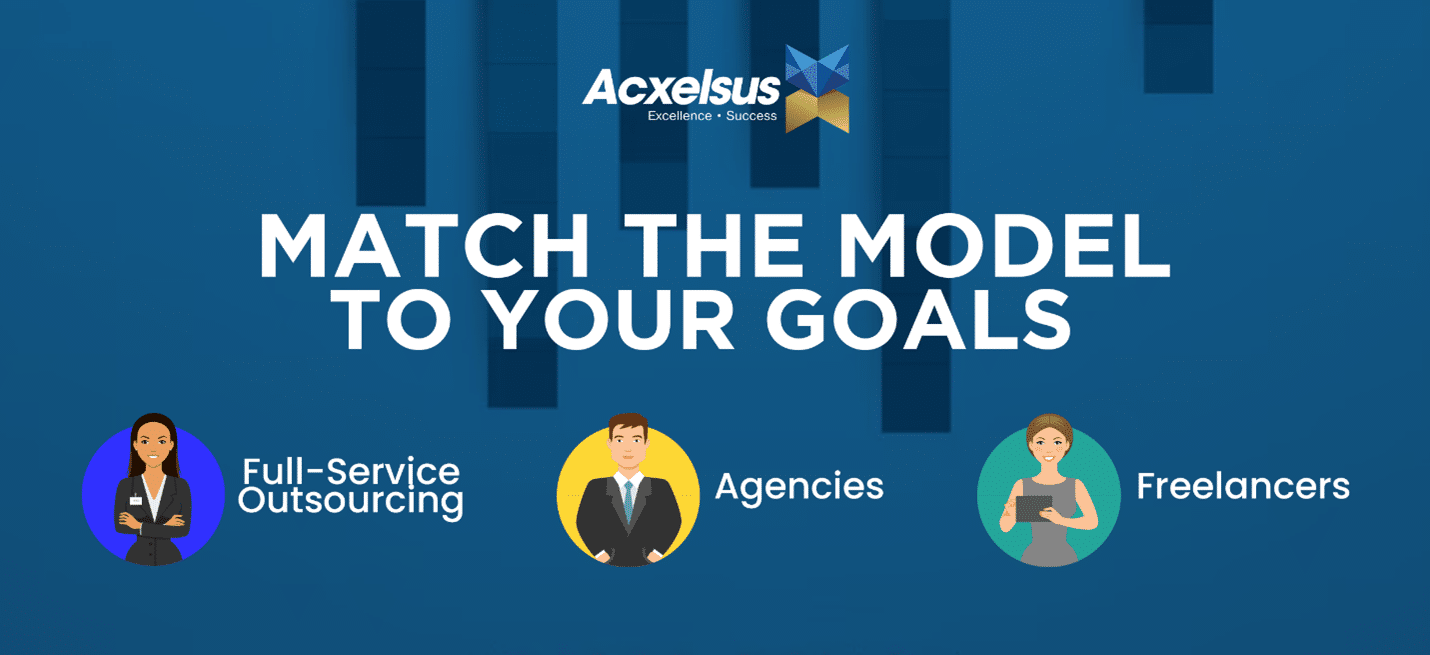 Acxelsus
Excellence • Success

MATCH THE MODEL TO YOUR GOALS

Full-Service Outsourcing

Agencies

Freelancers